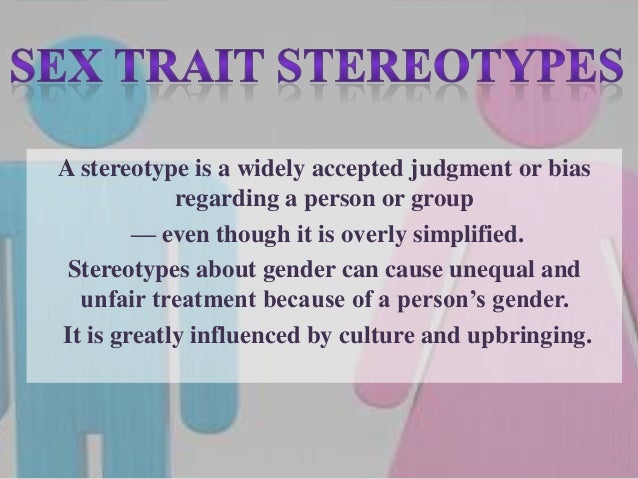 SEX TRAIT STEREOTYPES

A stereotype is a widely accepted judgment or bias regarding a person or group — even though it is overly simplified.

Stereotypes about gender can cause unequal and unfair treatment because of a person's gender.

It is greatly influenced by culture and upbringing.